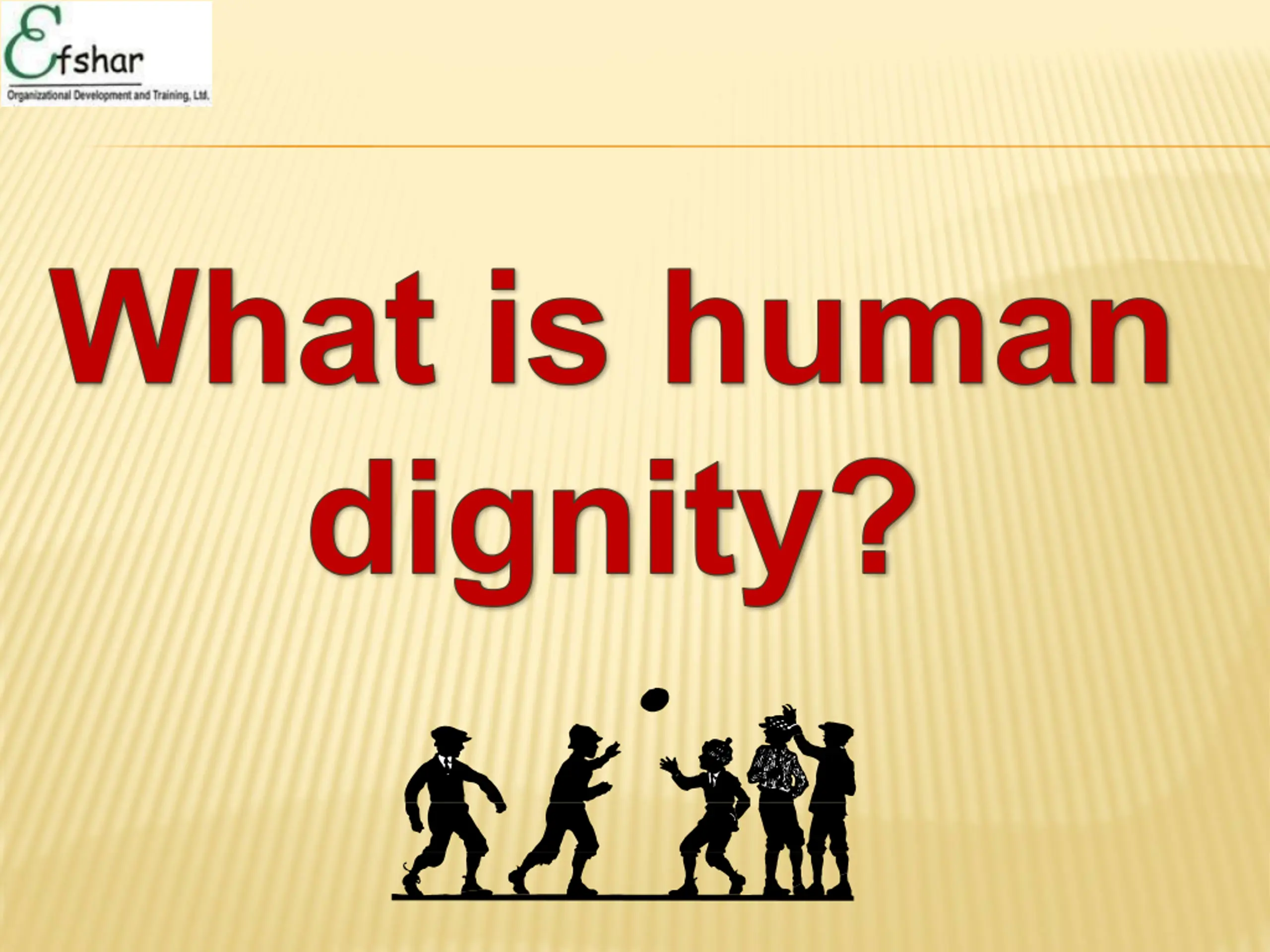 Efshar
Organizational Development and Training, Ltd.

What is human dignity?